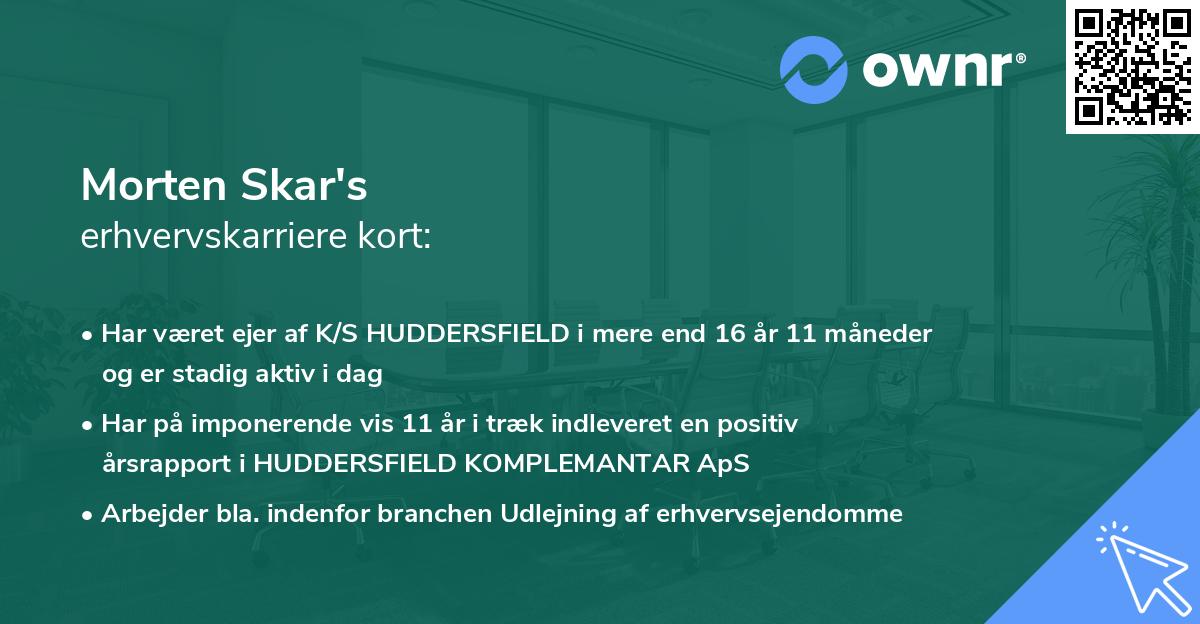 ownr®

Morten Skar's
erhvervskarriere kort:

• Har været ejer af K/S HUDDERSFIELD i mere end 16 år 11 måneder og er stadig aktiv i dag

• Har på imponerende vis 11 år i træk indleveret en positiv årsrapport i HUDDERSFIELD KOMPLEMANTAR ApS

• Arbejder bla. indenfor branchen Udlejning af erhvervsejendomme